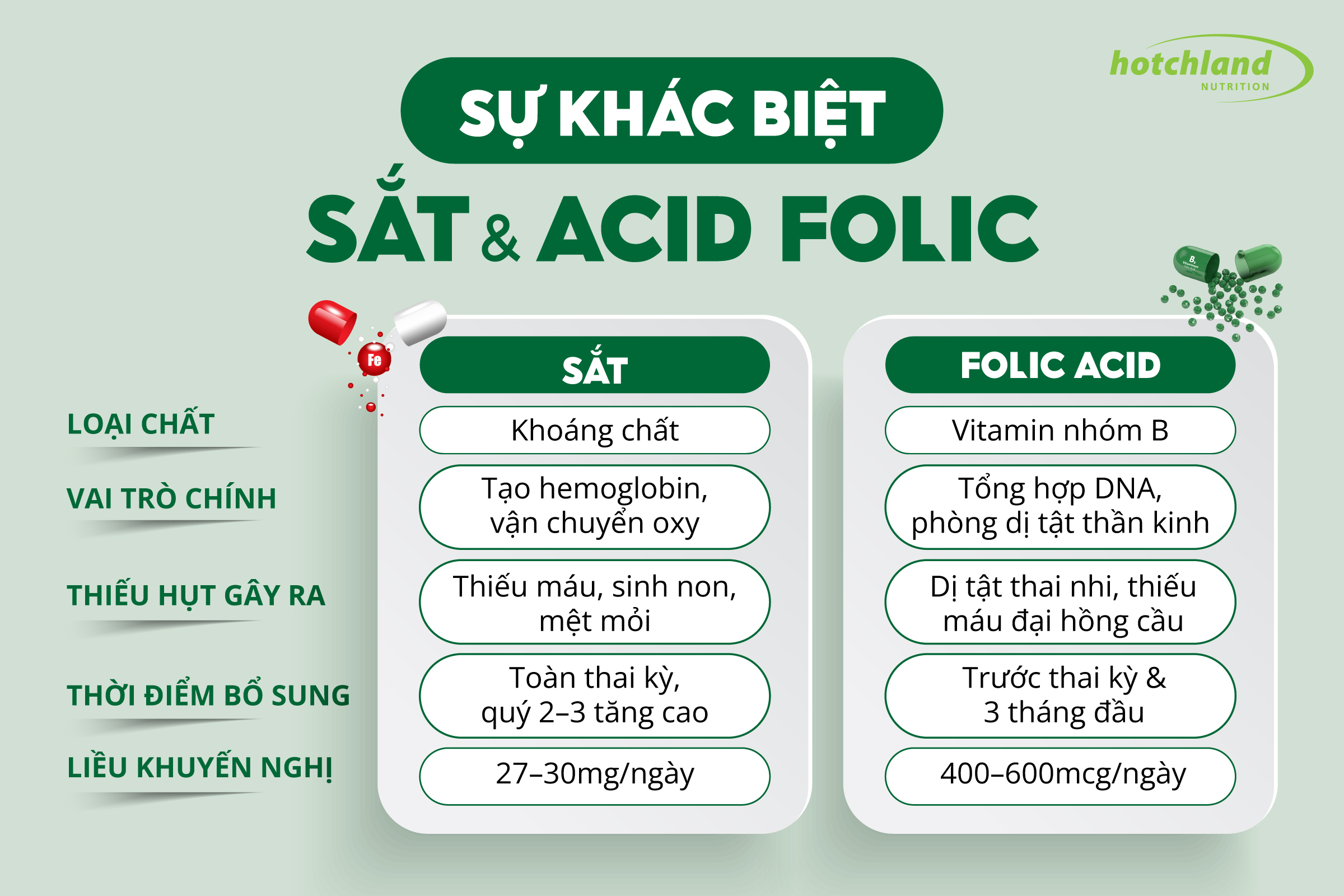 hotchland
NUTRITION

SỰ KHÁC BIỆT
SẮT & ACID FOLIC

Fe

|  | SẮT | FOLIC ACID |
|---|---|---|
| LOẠI CHẤT | Khoáng chất | Vitamin nhóm B |
| VAI TRÒ CHÍNH | Tạo hemoglobin, vận chuyển oxy | Tổng hợp DNA, phòng dị tật thần kinh |
| THIẾU HỤT GÂY RA | Thiếu máu, sinh non, mệt mỏi | Dị tật thai nhi, thiếu máu đại hồng cầu |
| THỜI ĐIỂM BỔ SUNG | Toàn thai kỳ, quý 2–3 tăng cao | Trước thai kỳ & 3 tháng đầu |
| LIỀU KHUYẾN NGHỊ | 27–30mg/ngày | 400–600mcg/ngày |